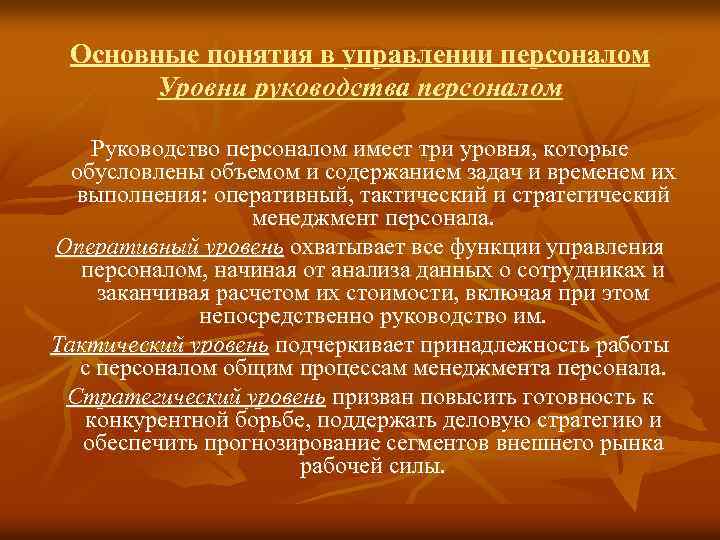 Основные понятия в управлении персоналом
Уровни руководства персоналом

Руководство персоналом имеет три уровня, которые обусловлены объемом и содержанием задач и временем их выполнения: оперативный, тактический и стратегический менеджмент персонала.

Оперативный уровень охватывает все функции управления персоналом, начиная от анализа данных о сотрудниках и заканчивая расчетом их стоимости, включая при этом непосредственно руководство им.

Тактический уровень подчеркивает принадлежность работы с персоналом общим процессам менеджмента персонала.

Стратегический уровень призван повысить готовность к конкурентной борьбе, поддержать деловую стратегию и обеспечить прогнозирование сегментов внешнего рынка рабочей силы.